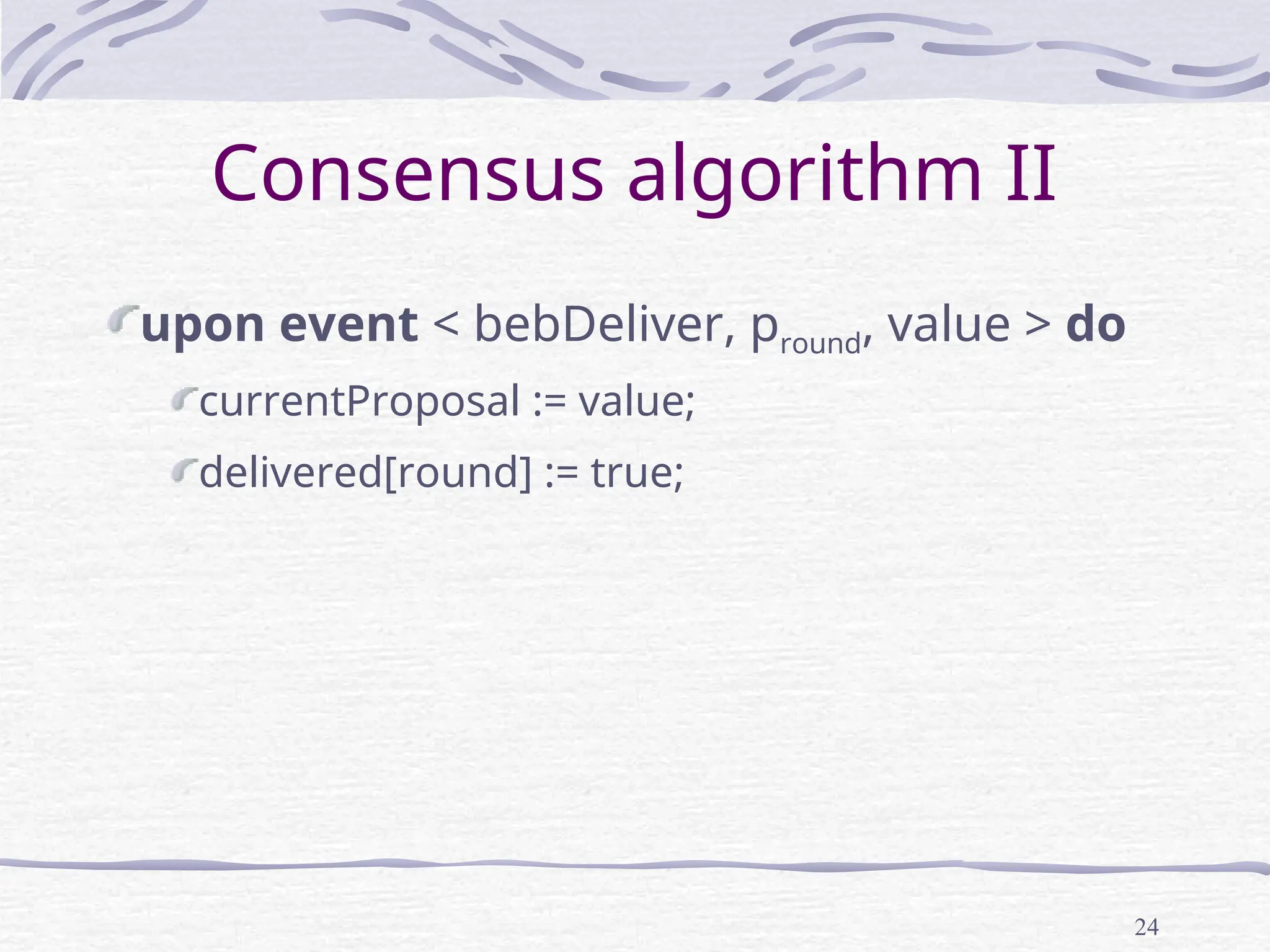 Consensus algorithm II

upon event < bebDeliver, $p_{round}$, value > do

currentProposal := value;

delivered[round] := true;

24